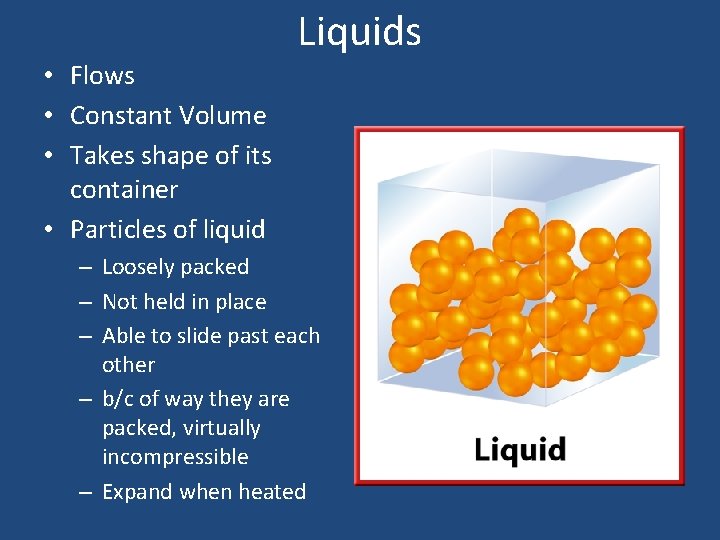 Liquids

• Flows
• Constant Volume
• Takes shape of its container
• Particles of liquid
  – Loosely packed
  – Not held in place
  – Able to slide past each other
  – b/c of way they are packed, virtually incompressible
  – Expand when heated

Liquid